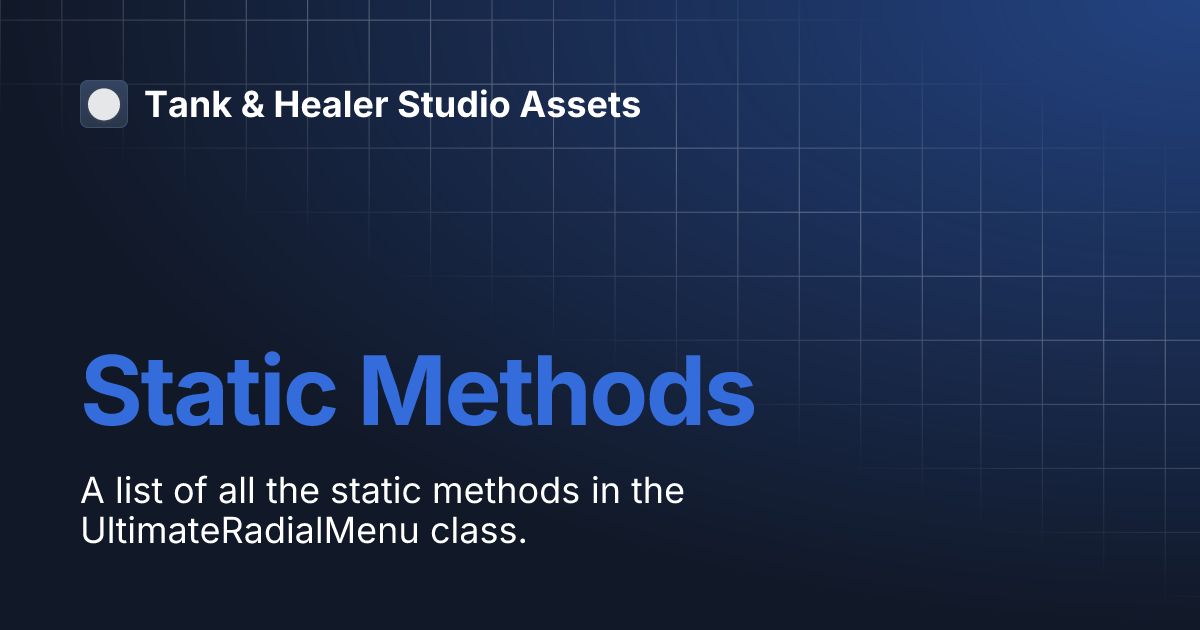 Tank & Healer Studio Assets

Static Methods

A list of all the static methods in the UltimateRadialMenu class.